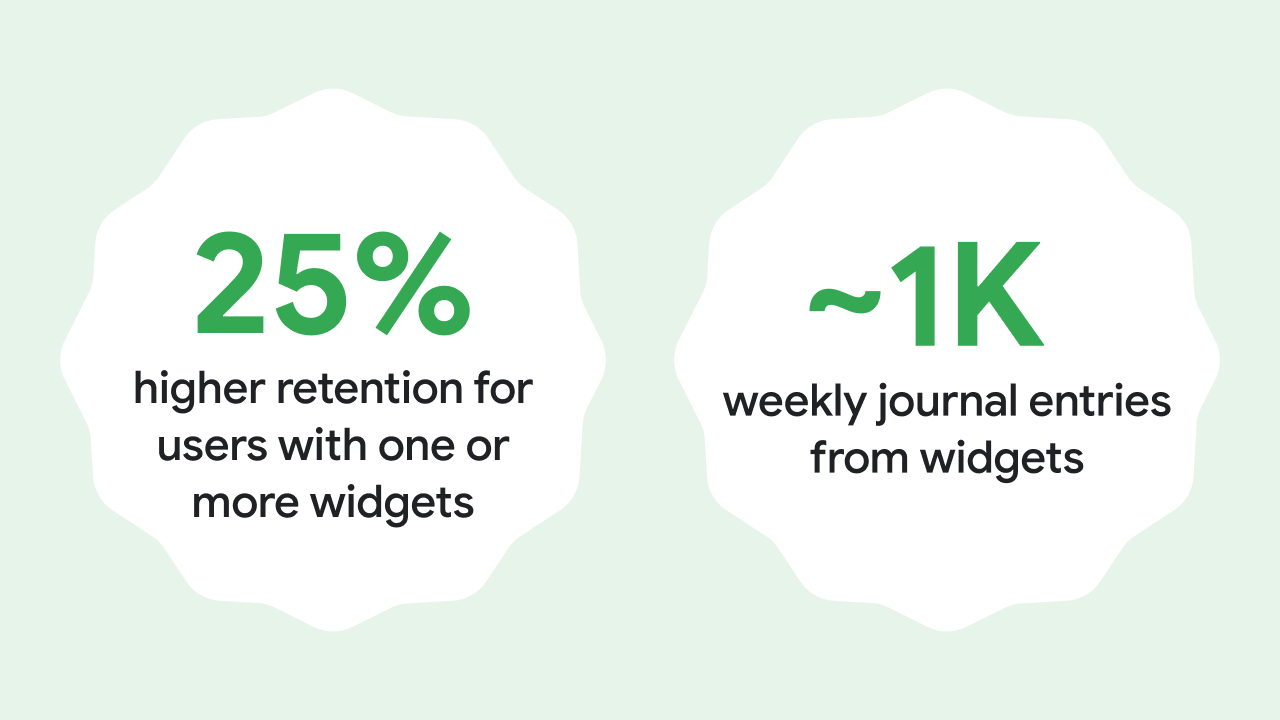 25%
higher retention for users with one or more widgets

~1K
weekly journal entries from widgets